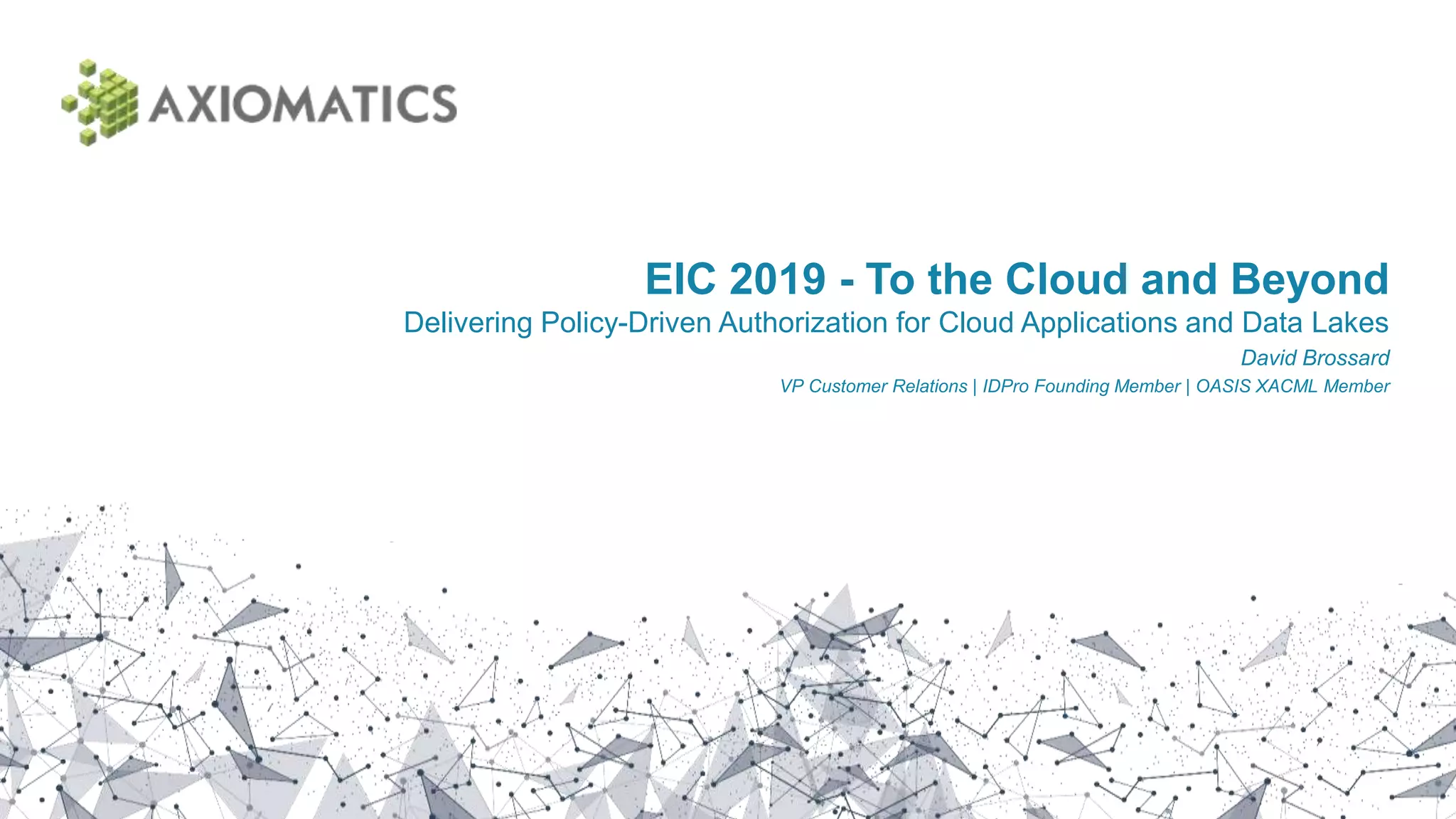 AXIOMATICS

EIC 2019 - To the Cloud and Beyond

Delivering Policy-Driven Authorization for Cloud Applications and Data Lakes

David Brossard

VP Customer Relations | IDPro Founding Member | OASIS XACML Member